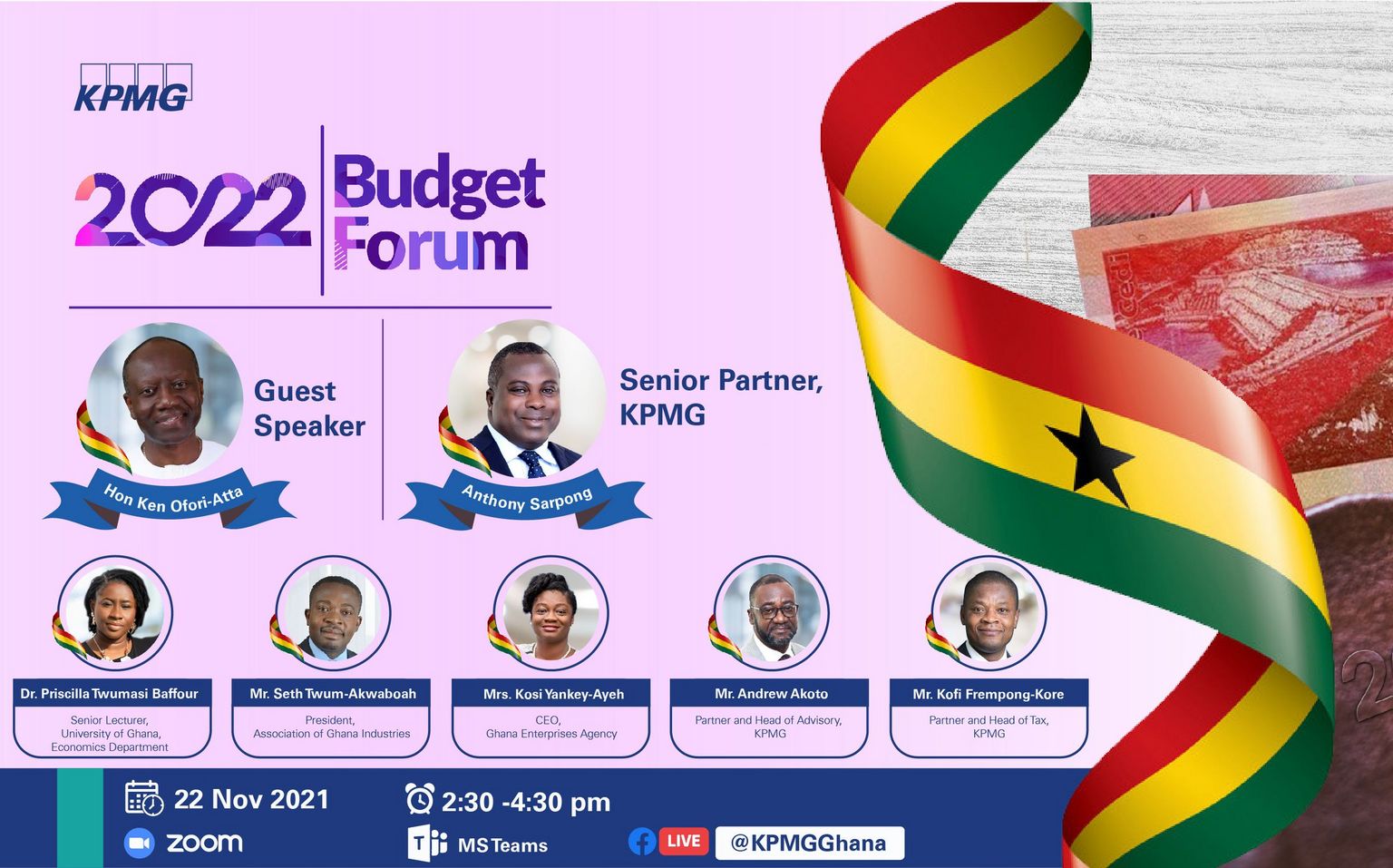 KPMG

2022 Budget Forum

Guest Speaker

Hon Ken Ofori-Atta

Senior Partner, KPMG

Anthony Sarpong

Dr. Priscilla Twumasi Baffour
Senior Lecturer, University of Ghana, Economics Department

Mr. Seth Twum-Akwaboah
President, Association of Ghana Industries

Mrs. Kosi Yankey-Ayeh
CEO, Ghana Enterprises Agency

Mr. Andrew Akoto
Partner and Head of Advisory, KPMG

Mr. Kofi Frempong-Kore
Partner and Head of Tax, KPMG

22 Nov 2021

2:30 -4:30 pm

zoom

MS Teams

LIVE

@KPMGGhana